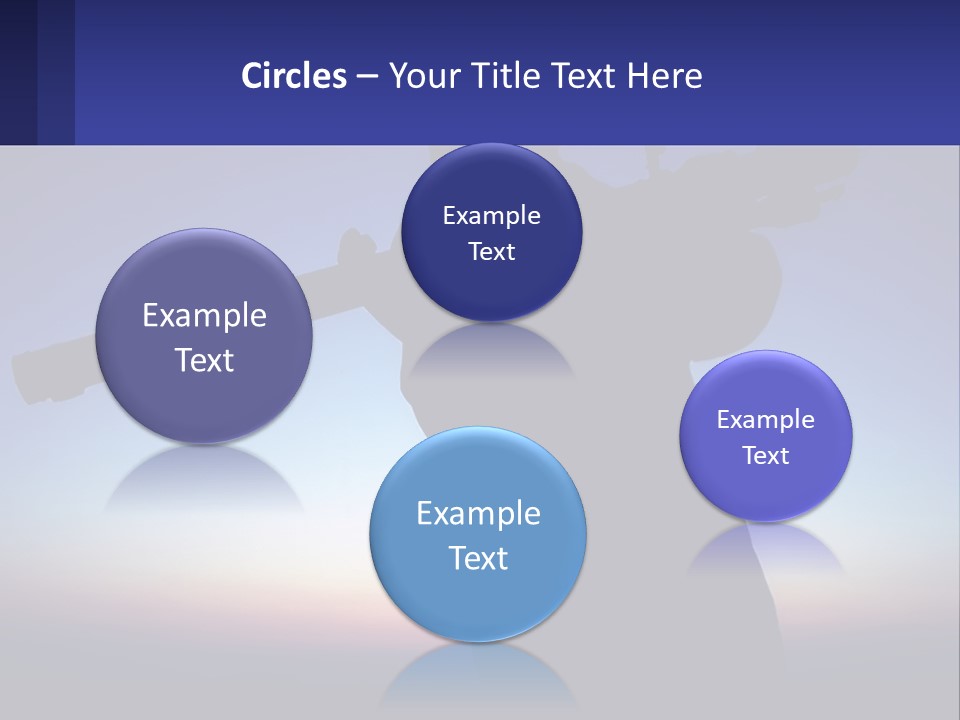 Circles – Your Title Text Here

Example Text

Example Text

Example Text

Example Text